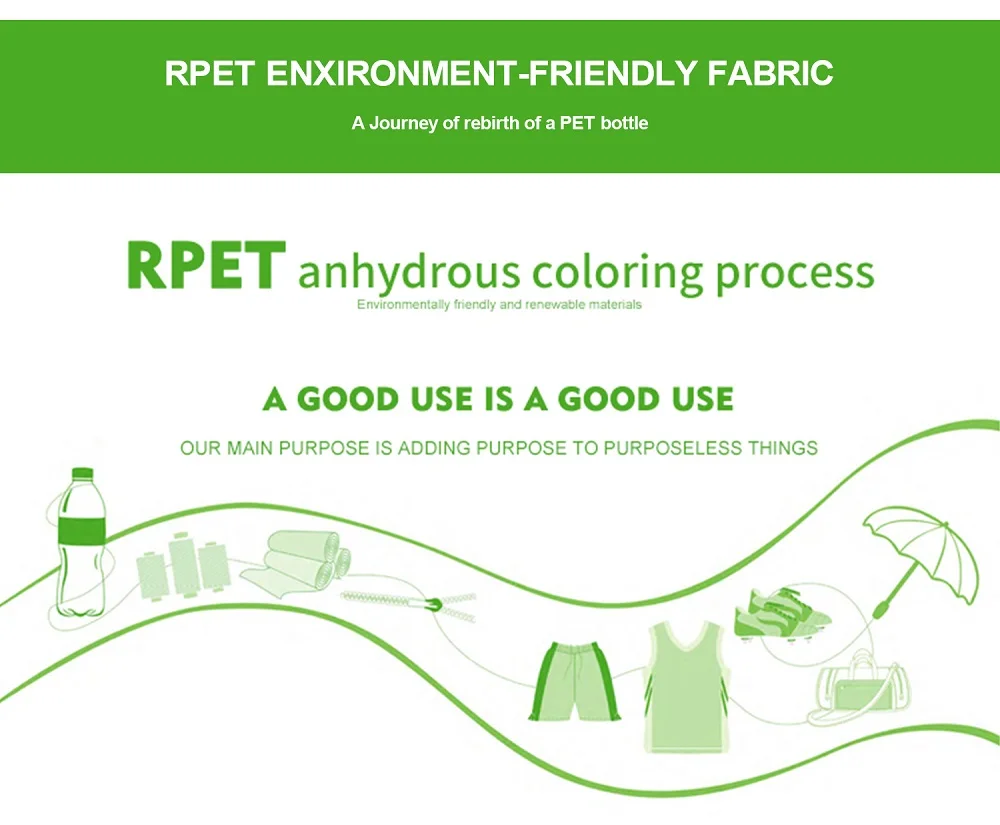 RPET ENXIRONMENT-FRIENDLY FABRIC

A Journey of rebirth of a PET bottle

RPET anhydrous coloring process

Environmentally friendly and renewable materials

A GOOD USE IS A GOOD USE

OUR MAIN PURPOSE IS ADDING PURPOSE TO PURPOSELESS THINGS